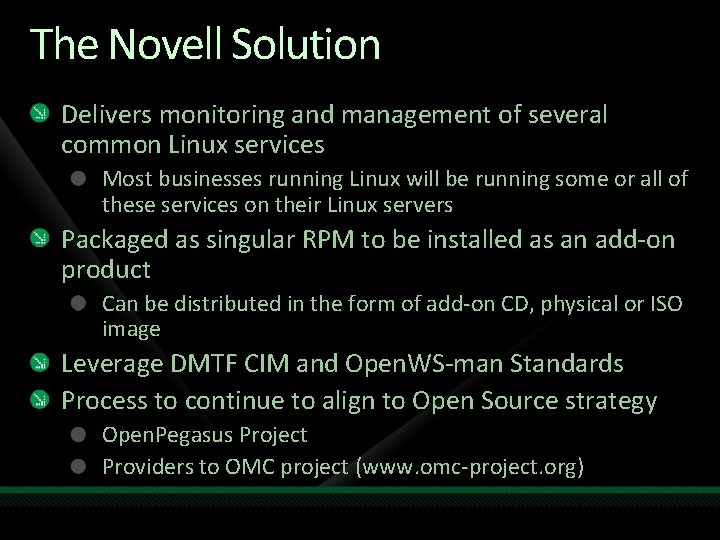 The Novell Solution

Delivers monitoring and management of several common Linux services

Most businesses running Linux will be running some or all of these services on their Linux servers

Packaged as singular RPM to be installed as an add-on product

Can be distributed in the form of add-on CD, physical or ISO image

Leverage DMTF CIM and OpenWS-man Standards

Process to continue to align to Open Source strategy

OpenPegasus Project

Providers to OMC project (www.omc-project.org)